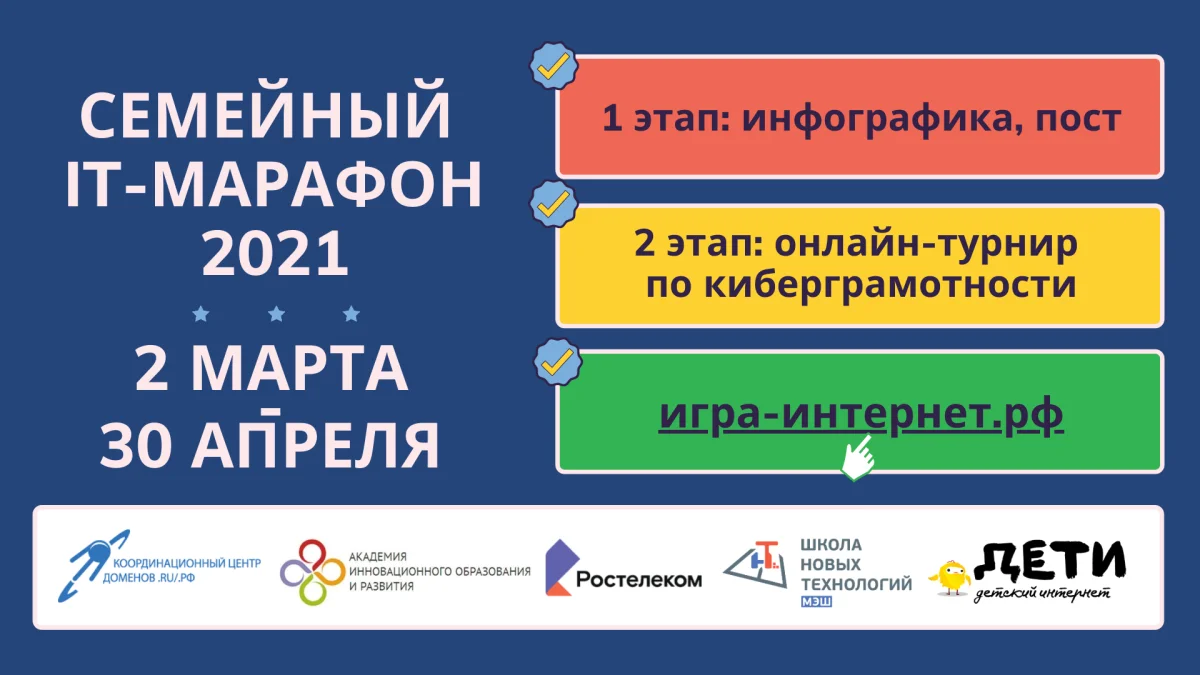 СЕМЕЙНЫЙ IT-МАРАФОН 2021

2 МАРТА
30 АПРЕЛЯ

1 этап: инфографика, пост

2 этап: онлайн-турнир по киберграмотности

игра-интернет.рф

КООРДИНАЦИОННЫЙ ЦЕНТР ДОМЕНОВ .RU/.РФ

АКАДЕМИЯ ИННОВАЦИОННОГО ОБРАЗОВАНИЯ И РАЗВИТИЯ

Ростелеком

ШКОЛА НОВЫХ ТЕХНОЛОГИЙ МЭШ

ДЕТИ детский интернет